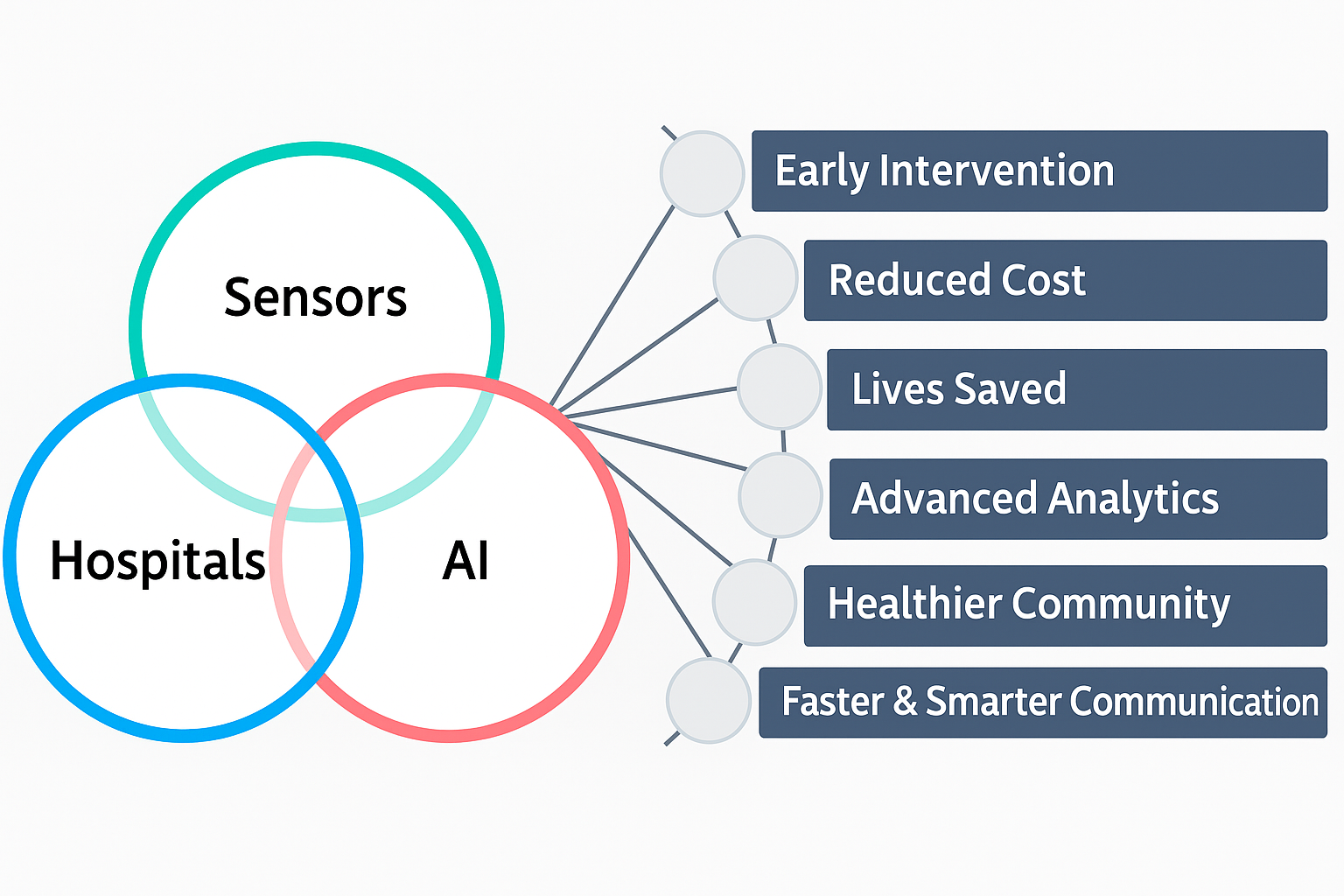 Sensors

Hospitals

AI

Early Intervention

Reduced Cost

Lives Saved

Advanced Analytics

Healthier Community

Faster & Smarter Communication